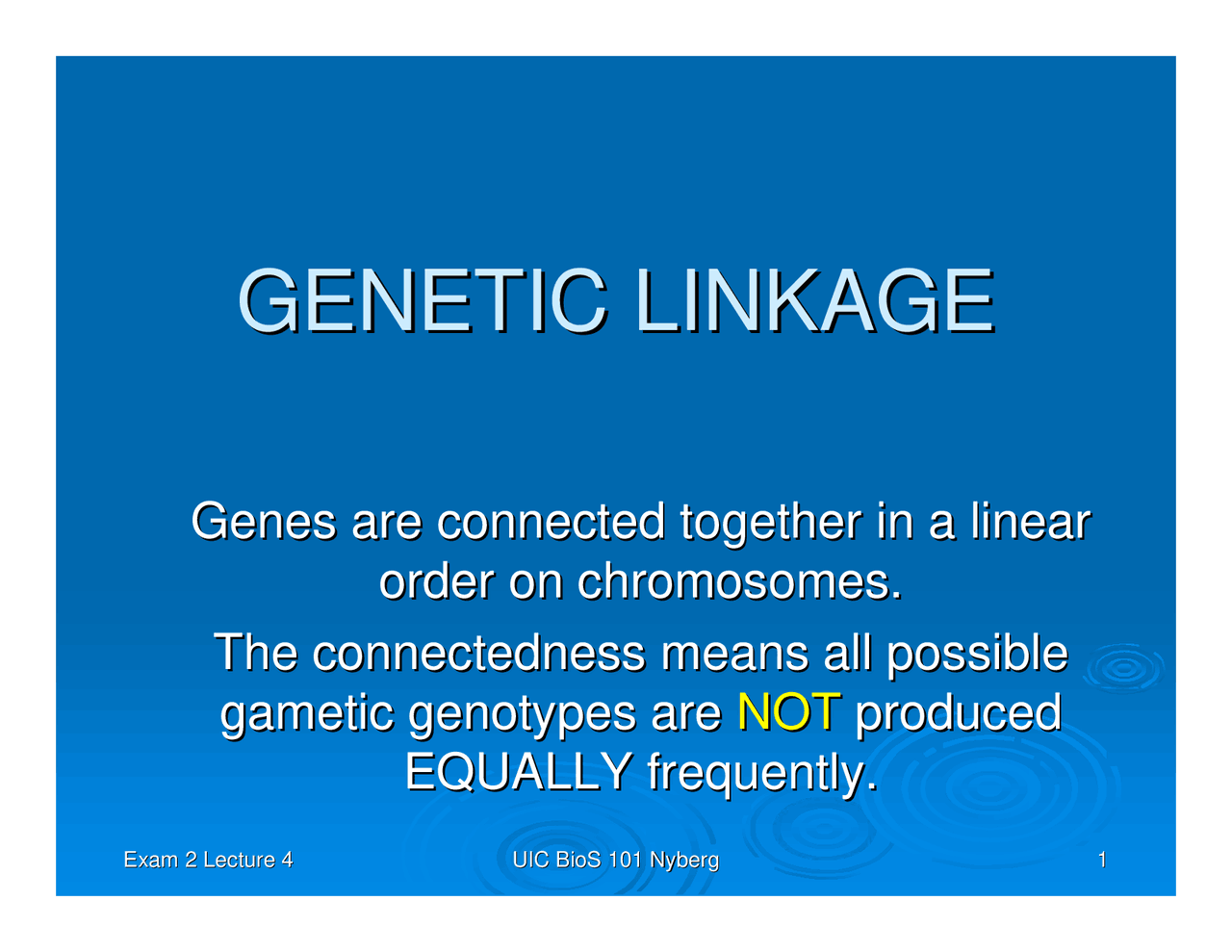 GENETIC LINKAGE

Genes are connected together in a linear order on chromosomes.

The connectedness means all possible gametic genotypes are NOT produced EQUALLY frequently.

Exam 2 Lecture 4

UIC BioS 101 Nyberg

1